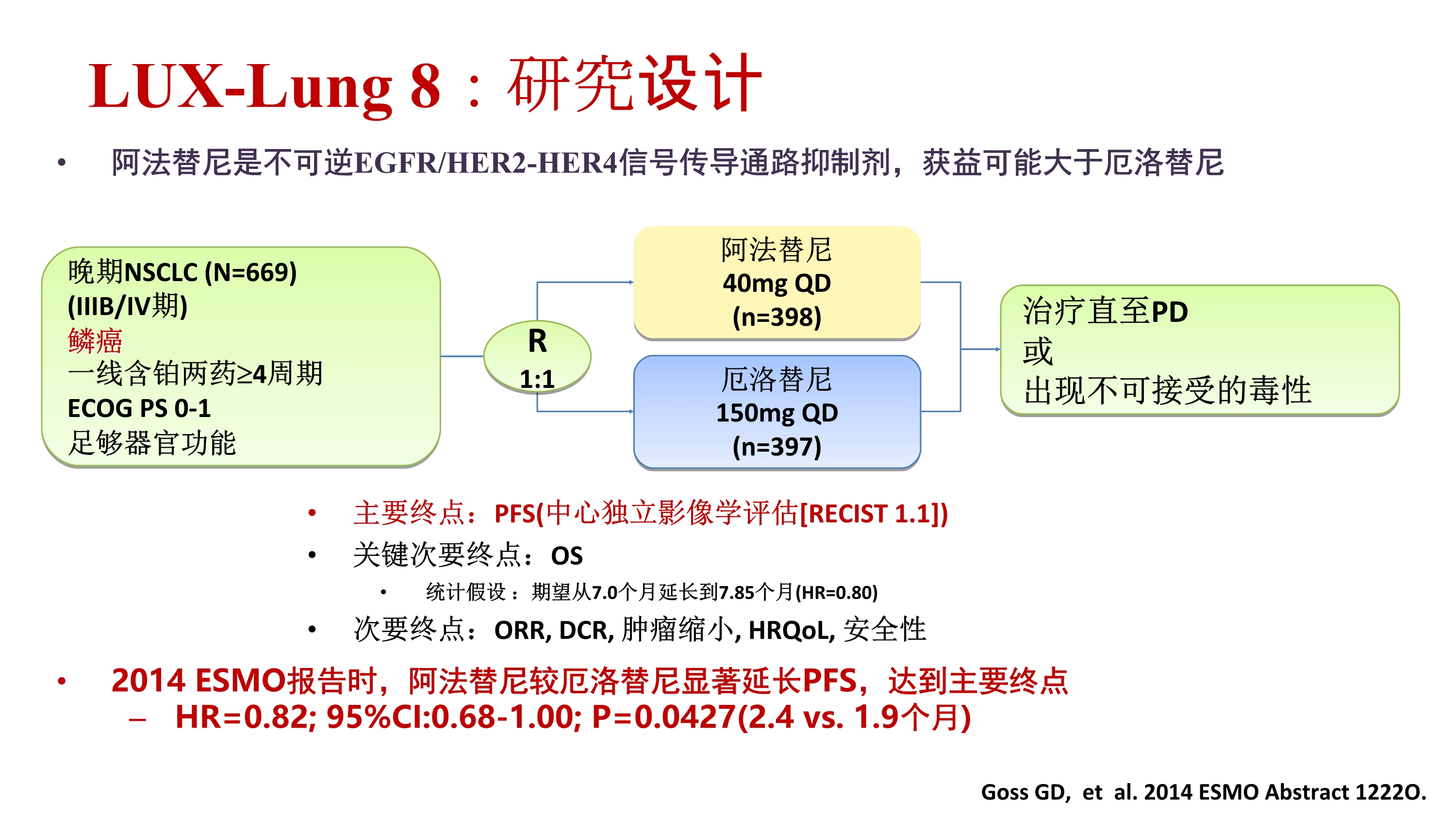 LUX-Lung 8：研究设计

• 阿法替尼是不可逆EGFR/HER2-HER4信号传导通路抑制剂，获益可能大于厄洛替尼

晚期NSCLC (N=669)
(IIIB/IV期)
鳞癌
一线含铂两药≥4周期
ECOG PS 0-1
足够器官功能

R
1:1

阿法替尼
40mg QD
(n=398)

厄洛替尼
150mg QD
(n=397)

治疗直至PD
或
出现不可接受的毒性

• 主要终点：PFS(中心独立影像学评估[RECIST 1.1])
• 关键次要终点：OS
  • 统计假设：期望从7.0个月延长到7.85个月(HR=0.80)
• 次要终点：ORR, DCR, 肿瘤缩小, HRQoL, 安全性

• 2014 ESMO报告时，阿法替尼较厄洛替尼显著延长PFS，达到主要终点
  – HR=0.82; 95%CI:0.68-1.00; P=0.0427(2.4 vs. 1.9个月)

Goss GD, et al. 2014 ESMO Abstract 1222O.